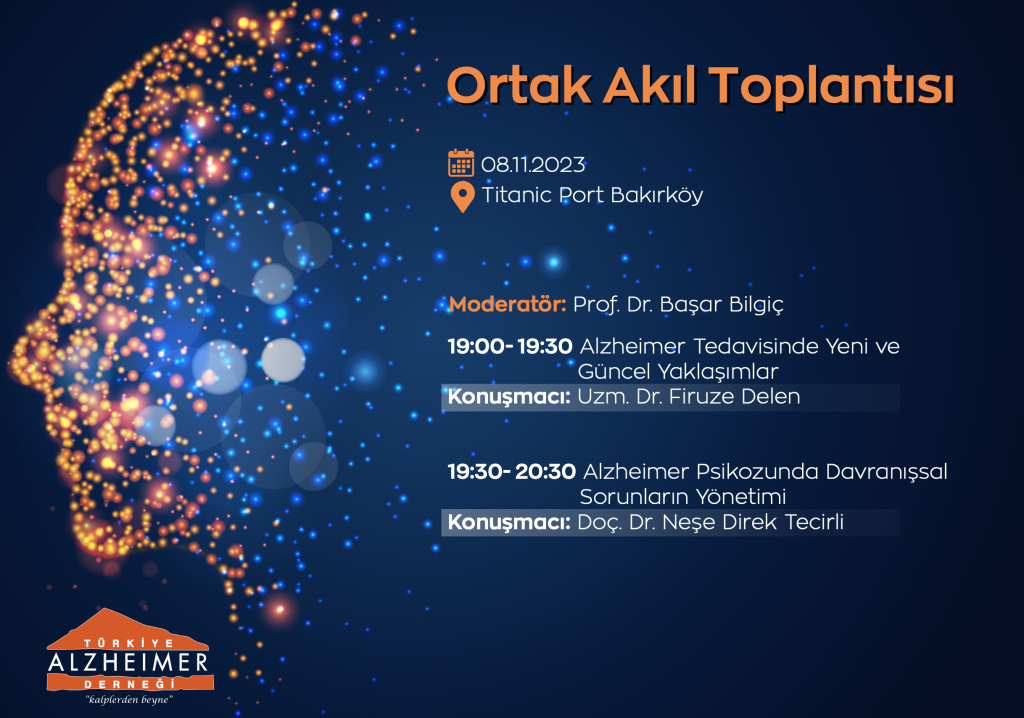 Ortak Akıl Toplantısı

08.11.2023

Titanic Port Bakırköy

Moderatör: Prof. Dr. Başar Bilgiç

19:00- 19:30 Alzheimer Tedavisinde Yeni ve Güncel Yaklaşımlar

Konuşmacı: Uzm. Dr. Firuze Delen

19:30- 20:30 Alzheimer Psikozunda Davranışsal Sorunların Yönetimi

Konuşmacı: Doç. Dr. Neşe Direk Tecirli

TÜRKİYE ALZHEIMER DERNEĞİ
"kalplerden beyne"